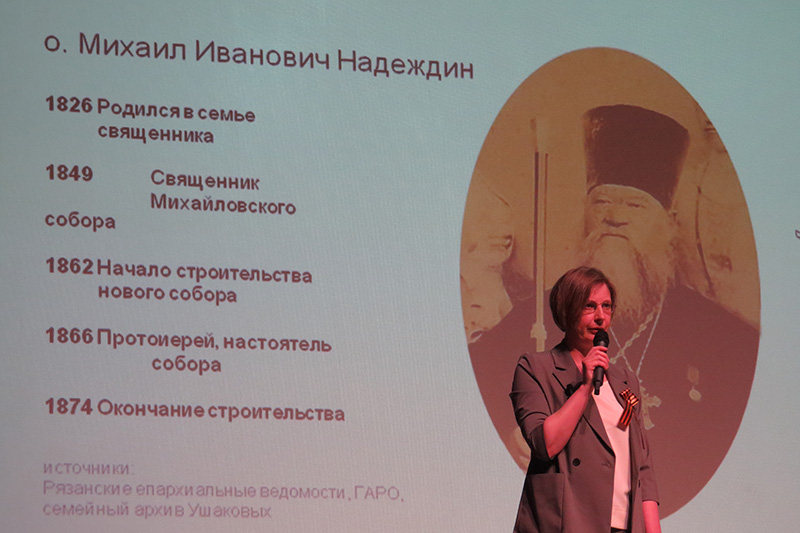 о. Михаил Иванович Надеждин

1826 Родился в семье священника

1849 Священник Михайловского собора

1862 Начало строительства нового собора

1866 Протоиерей, настоятель собора

1874 Окончание строительства

источники:
Рязанские епархиальные ведомости, ГАРО,
семейный архив Ушаковых